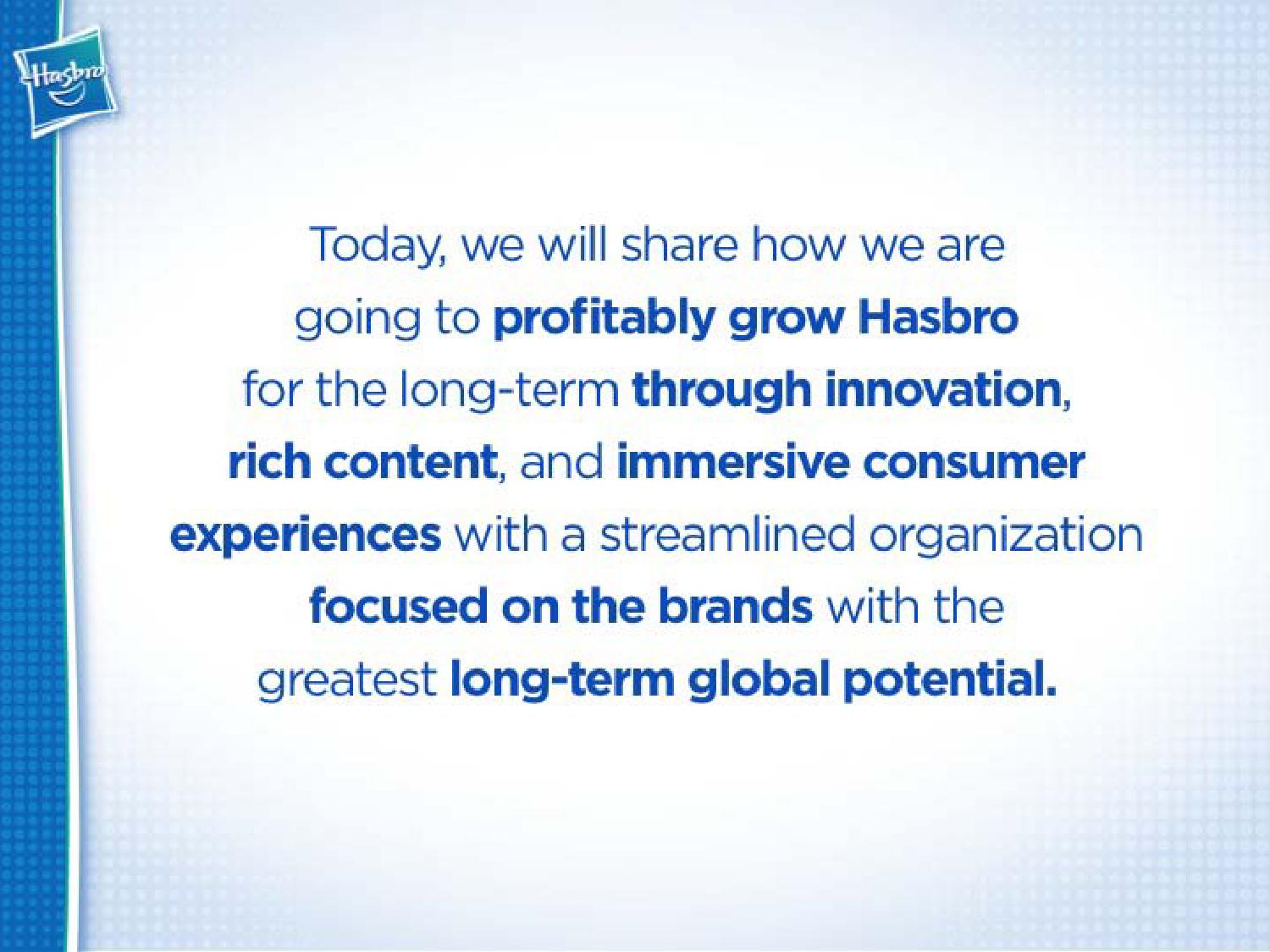 Hasbro

Today, we will share how we are going to profitably grow Hasbro for the long-term through innovation, rich content, and immersive consumer experiences with a streamlined organization focused on the brands with the greatest long-term global potential.